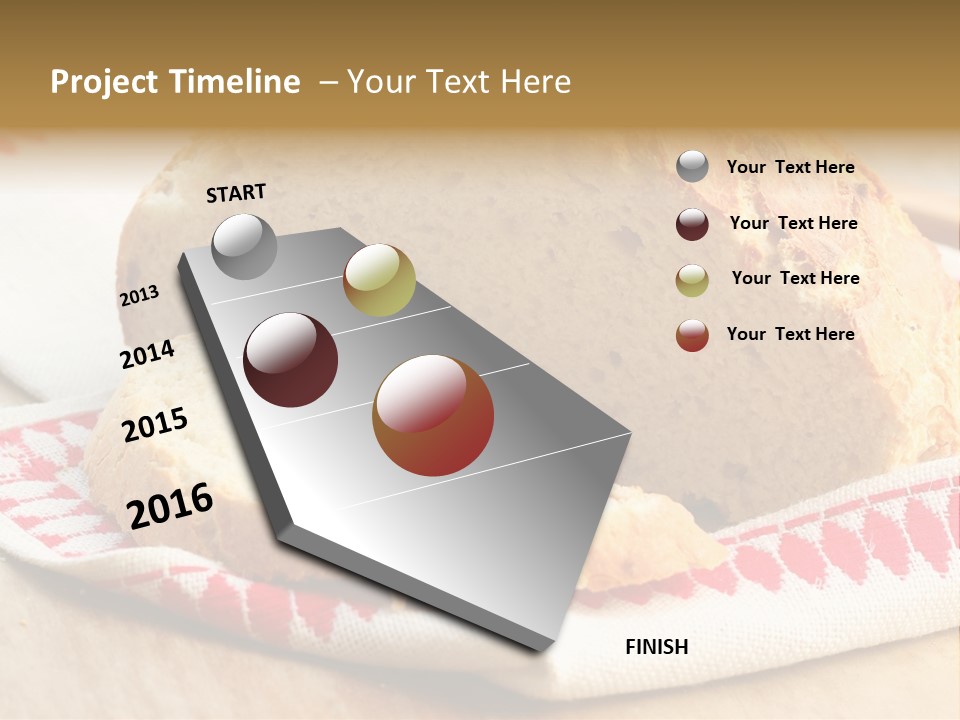 Project Timeline – Your Text Here

START

2013

2014

2015

2016

FINISH

Your Text Here

Your Text Here

Your Text Here

Your Text Here